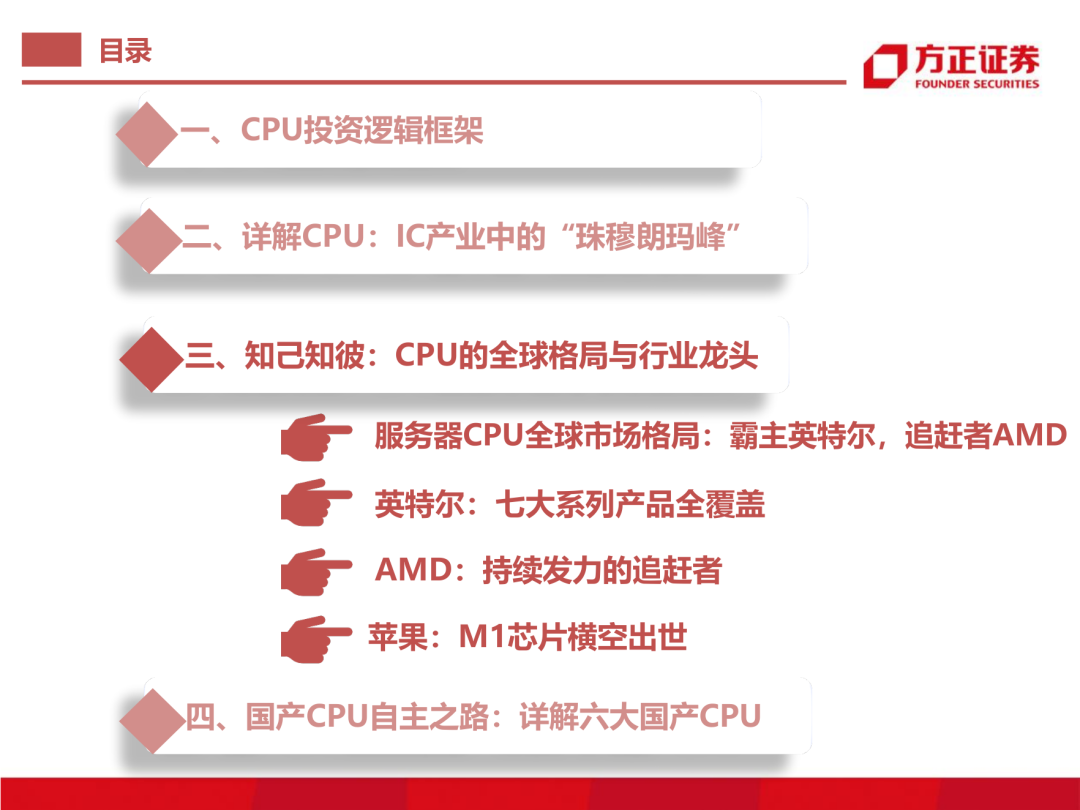 目录

方正证券
FOUNDER SECURITIES

一、CPU投资逻辑框架

二、详解CPU：IC产业中的“珠穆朗玛峰”

三、知己知彼：CPU的全球格局与行业龙头

服务器CPU全球市场格局：霸主英特尔，追赶者AMD

英特尔：七大系列产品全覆盖

AMD：持续发力的追赶者

苹果：M1芯片横空出世

四、国产CPU自主之路：详解六大国产CPU